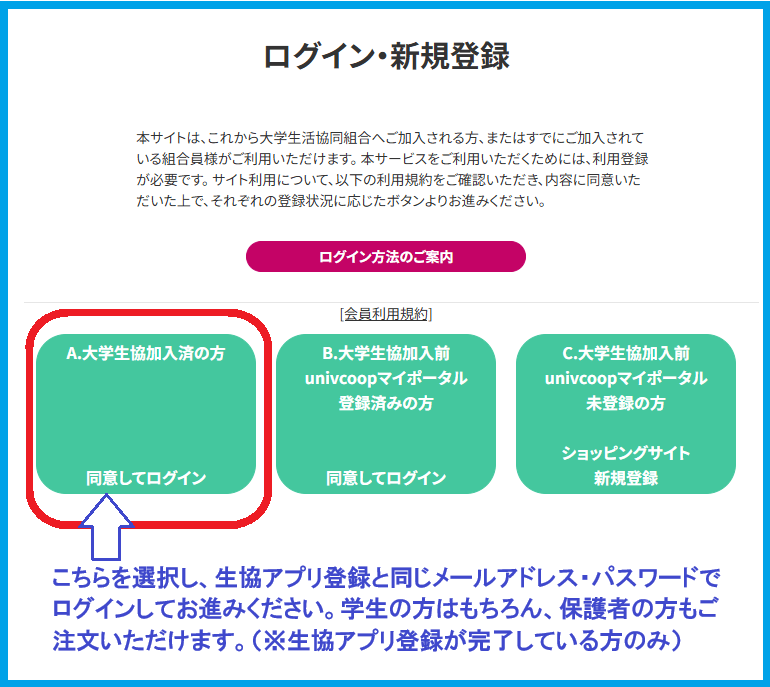 ログイン・新規登録

本サイトは、これから大学生活協同組合へご加入される方、またはすでにご加入されている組合員様がご利用いただけます。本サービスをご利用いただくためには、利用登録が必要です。サイト利用について、以下の利用規約をご確認いただき、内容に同意いただいた上で、それぞれの登録状況に応じたボタンよりお進みください。

ログイン方法のご案内

[会員利用規約]

A.大学生協加入済の方

同意してログイン

B.大学生協加入前 univcoopマイポータル 登録済みの方

同意してログイン

C.大学生協加入前 univcoopマイポータル 未登録の方

ショッピングサイト 新規登録

こちらを選択し、生協アプリ登録と同じメールアドレス・パスワードでログインしてお進みください。学生の方はもちろん、保護者の方もご注文いただけます。（※生協アプリ登録が完了している方のみ）